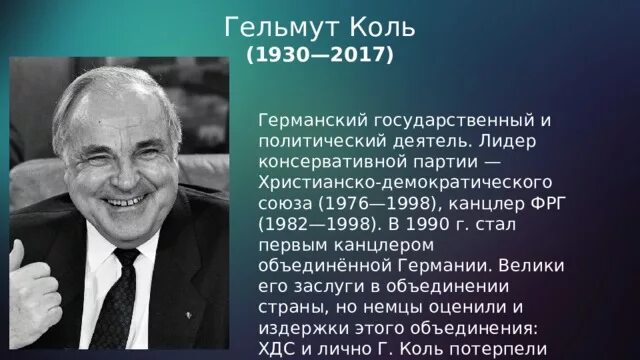 Гельмут Коль
(1930—2017)

Германский государственный и политический деятель. Лидер консервативной партии — Христианско-демократического союза (1976—1998), канцлер ФРГ (1982—1998). В 1990 г. стал первым канцлером объединённой Германии. Велики его заслуги в объединении страны, но немцы оценили и издержки этого объединения: ХДС и лично Г. Коль потерпели